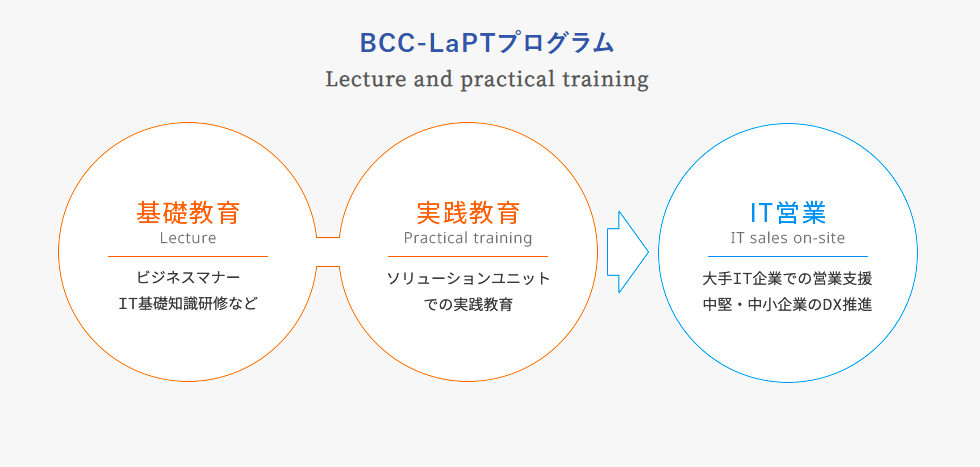 BCC-LaPTプログラム
Lecture and practical training

基礎教育
Lecture

ビジネスマナー
IT基礎知識研修など

実践教育
Practical training

ソリューションユニット
での実践教育

IT営業
IT sales on-site

大手IT企業での営業支援
中堅・中小企業のDX推進